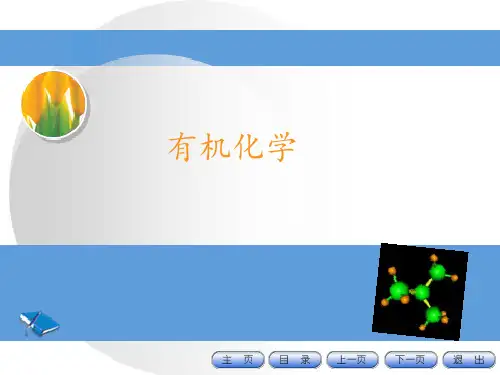 有机化学

主 页
目 录
上一页
下一页
退 出